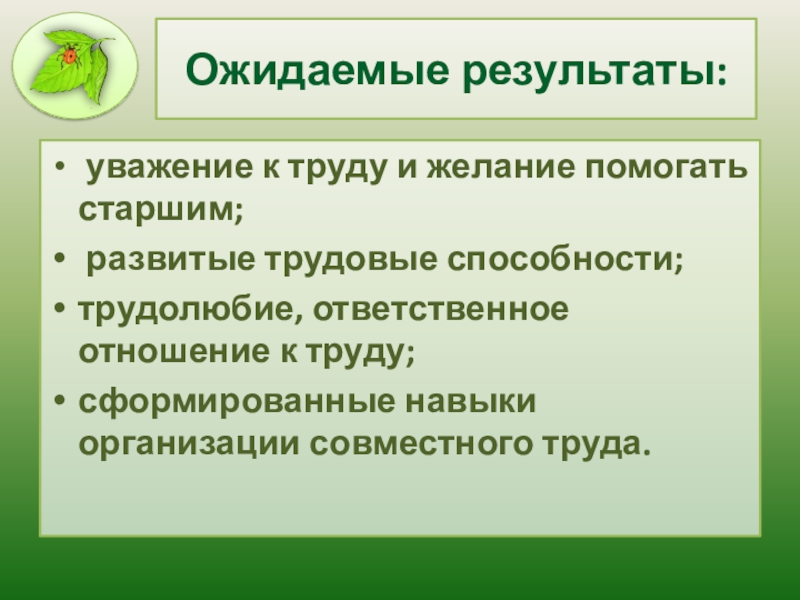 Ожидаемые результаты:

• уважение к труду и желание помогать старшим;

• развитые трудовые способности;

• трудолюбие, ответственное отношение к труду;

• сформированные навыки организации совместного труда.